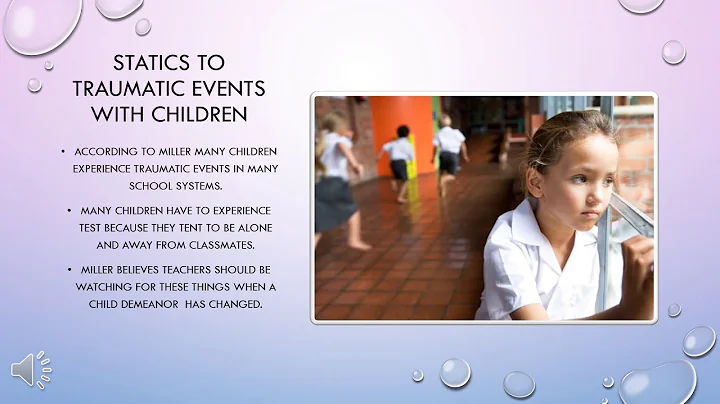 STATICS TO TRAUMATIC EVENTS WITH CHILDREN

• ACCORDING TO MILLER MANY CHILDREN EXPERIENCE TRAUMATIC EVENTS IN MANY SCHOOL SYSTEMS.

• MANY CHILDREN HAVE TO EXPERIENCE TEST BECAUSE THEY TENT TO BE ALONE AND AWAY FROM CLASSMATES.

• MILLER BELIEVES TEACHERS SHOULD BE WATCHING FOR THESE THINGS WHEN A CHILD DEMEANOR HAS CHANGED.